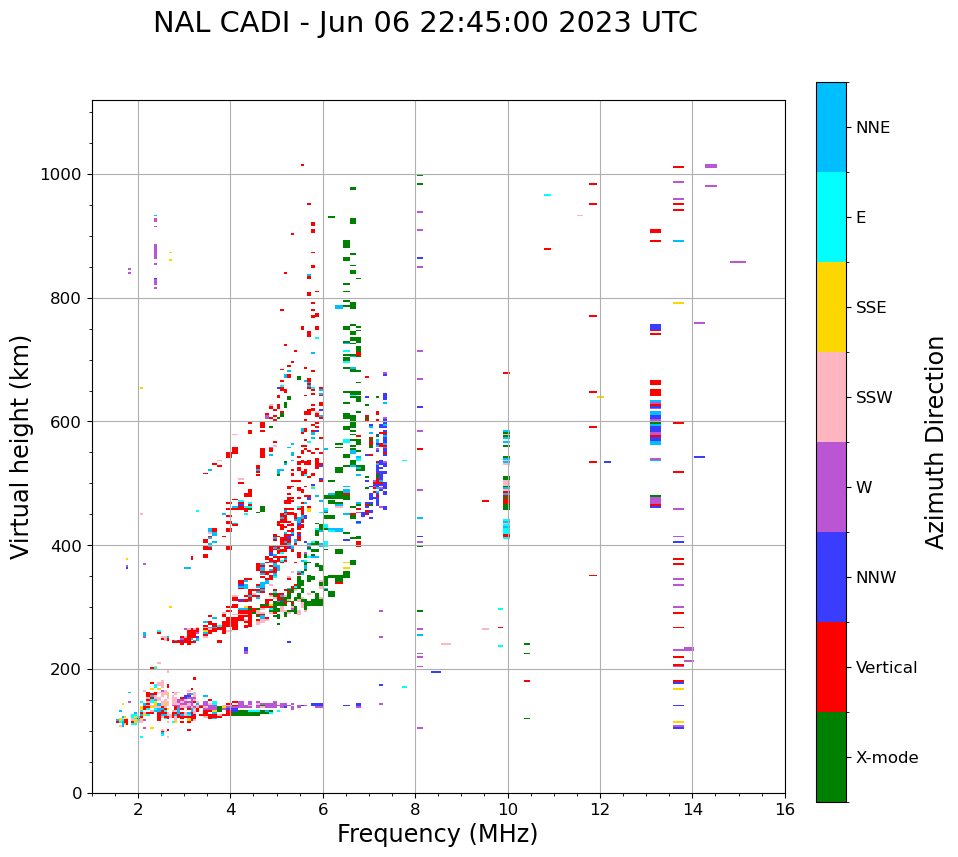 NAL CADI - Jun 06 22:45:00 2023 UTC

Virtual height (km)

1000
800
600
400
200
0

2
4
6
8
10
12
14
16

Frequency (MHz)

NNE
E
SSE
SSW
W
NNW
Vertical
X-mode

Azimuth Direction